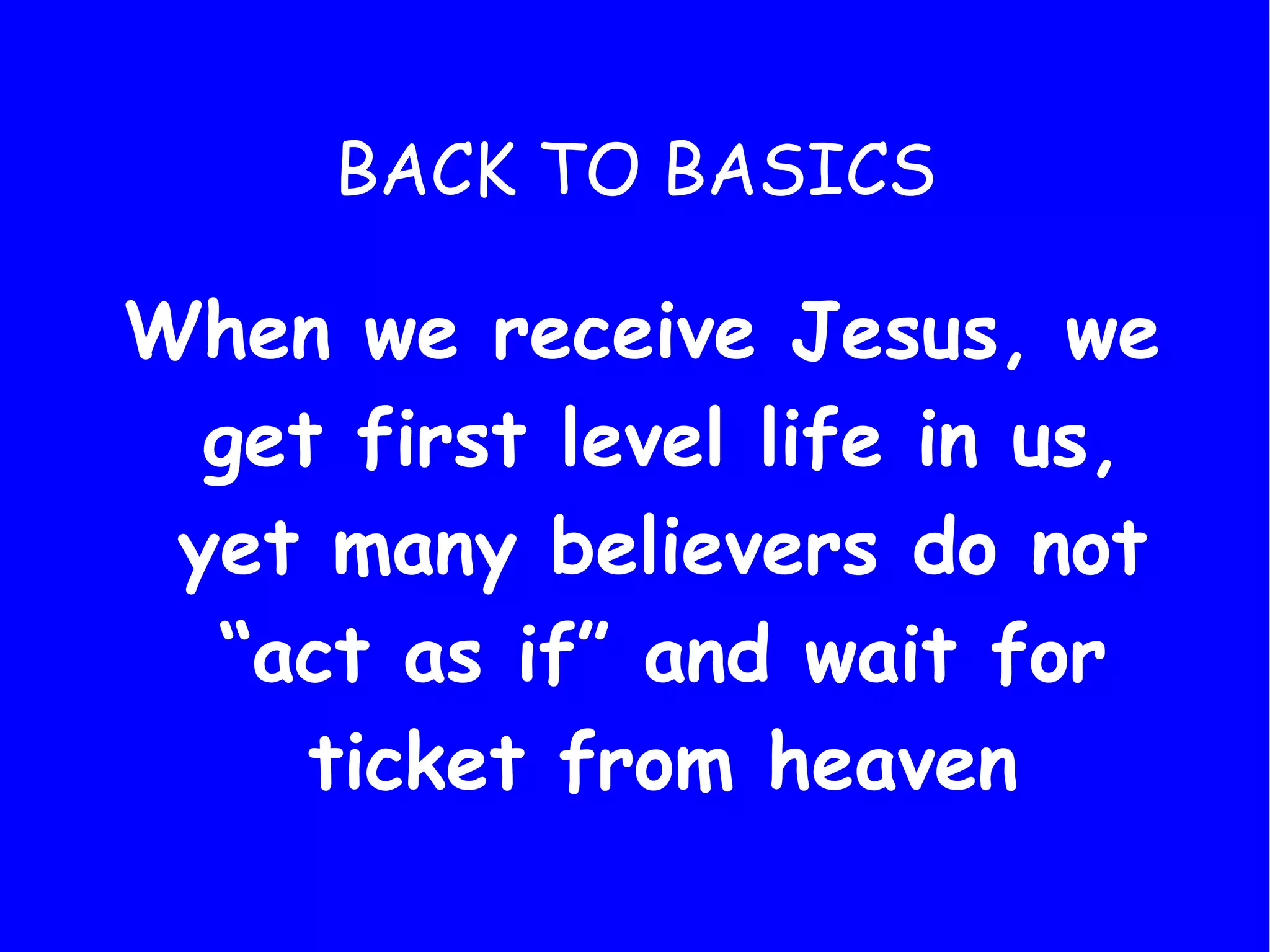 BACK TO BASICS

When we receive Jesus, we get first level life in us, yet many believers do not “act as if” and wait for ticket from heaven